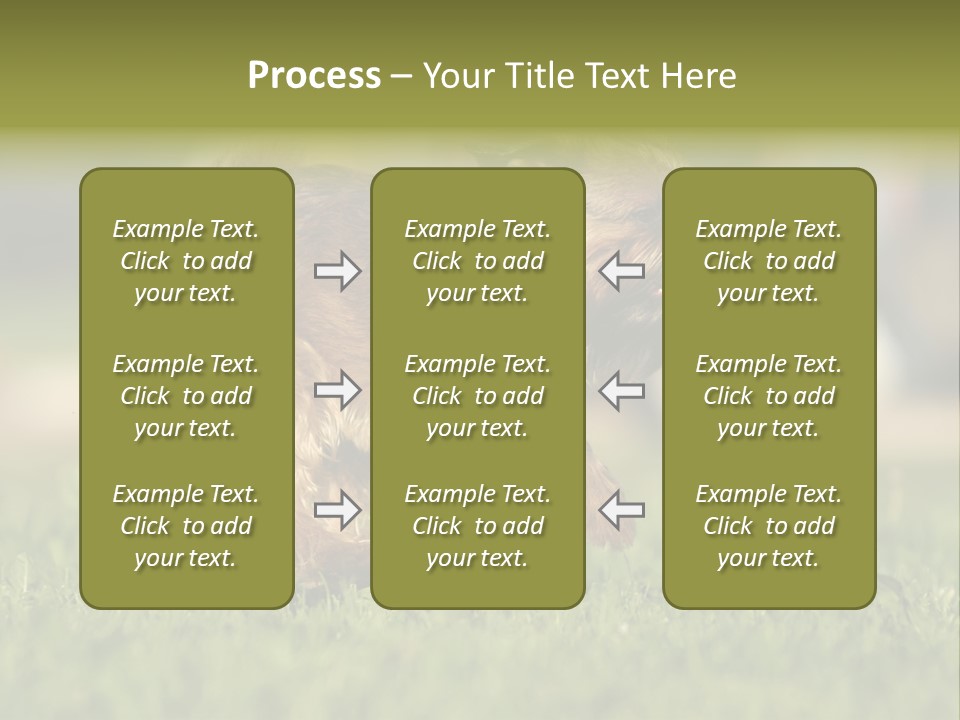 Process – Your Title Text Here

Example Text. Click to add your text.

Example Text. Click to add your text.

Example Text. Click to add your text.

Example Text. Click to add your text.

Example Text. Click to add your text.

Example Text. Click to add your text.

Example Text. Click to add your text.

Example Text. Click to add your text.

Example Text. Click to add your text.